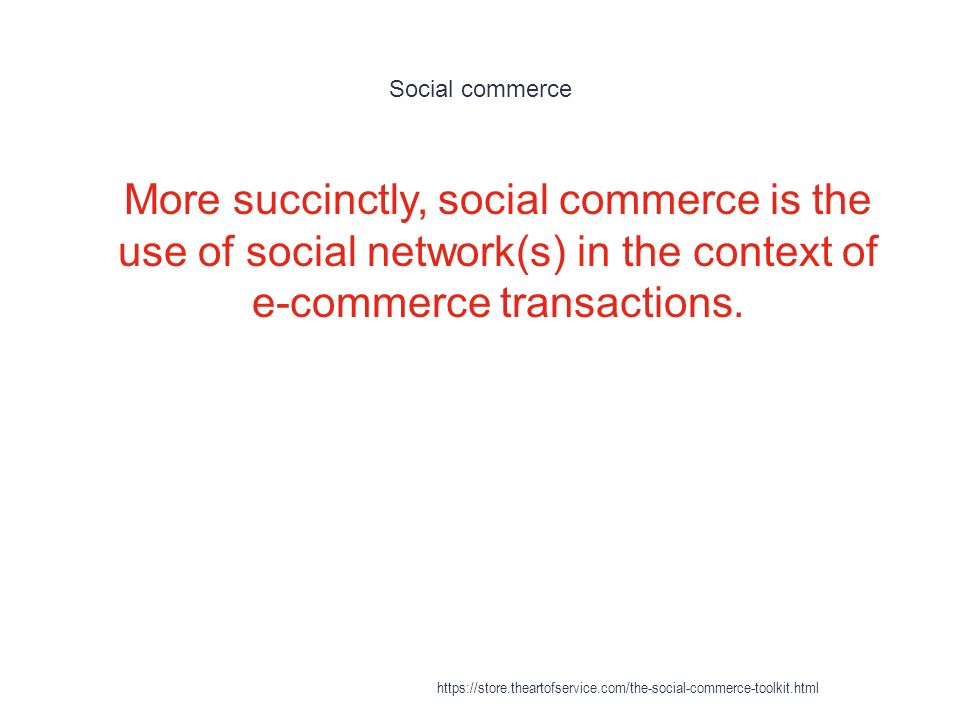 Social commerce

More succinctly, social commerce is the use of social network(s) in the context of e-commerce transactions.

https://store.theartofservice.com/the-social-commerce-toolkit.html